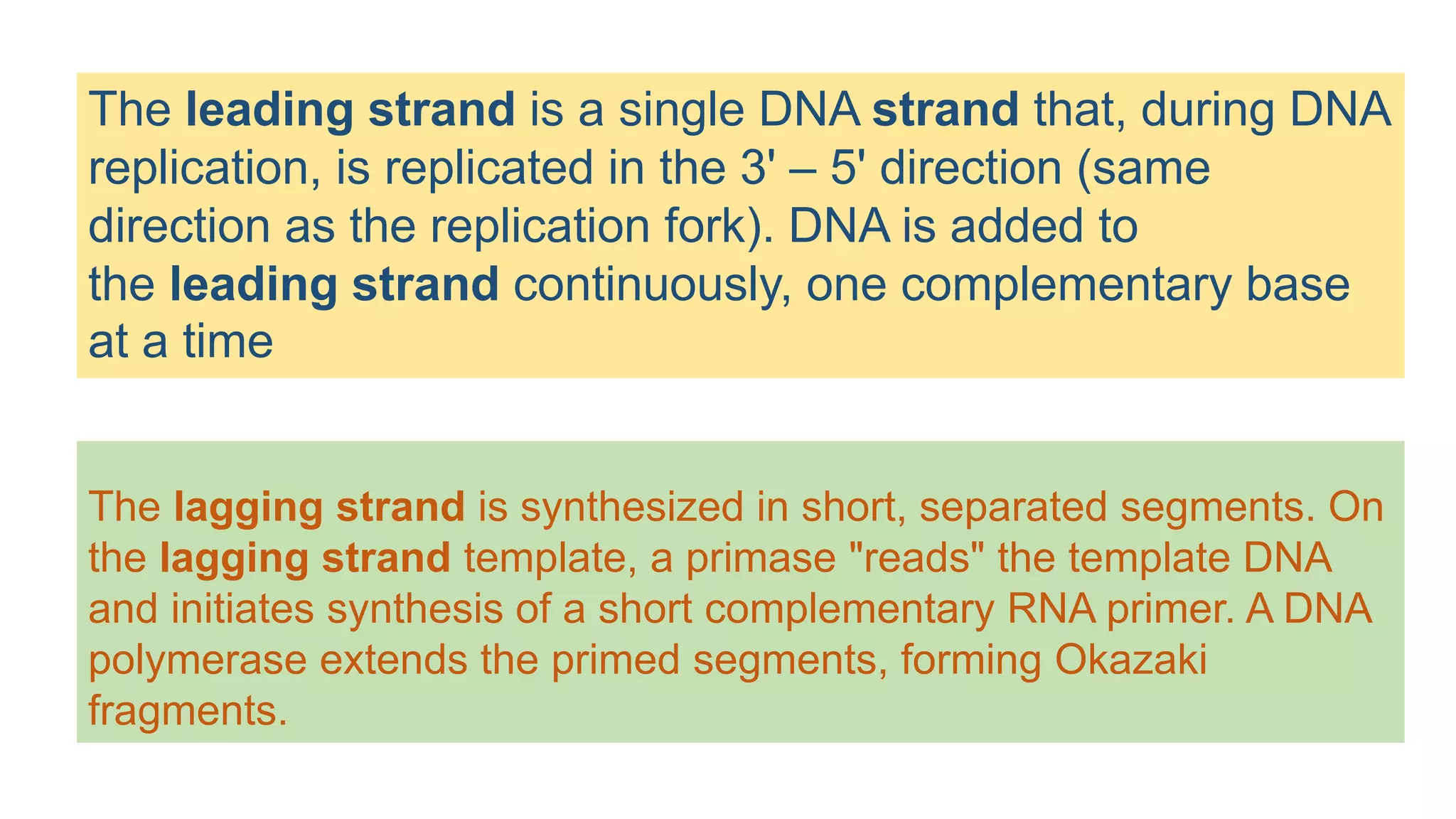 The leading strand is a single DNA strand that, during DNA replication, is replicated in the 3' – 5' direction (same direction as the replication fork). DNA is added to the leading strand continuously, one complementary base at a time

The lagging strand is synthesized in short, separated segments. On the lagging strand template, a primase "reads" the template DNA and initiates synthesis of a short complementary RNA primer. A DNA polymerase extends the primed segments, forming Okazaki fragments.